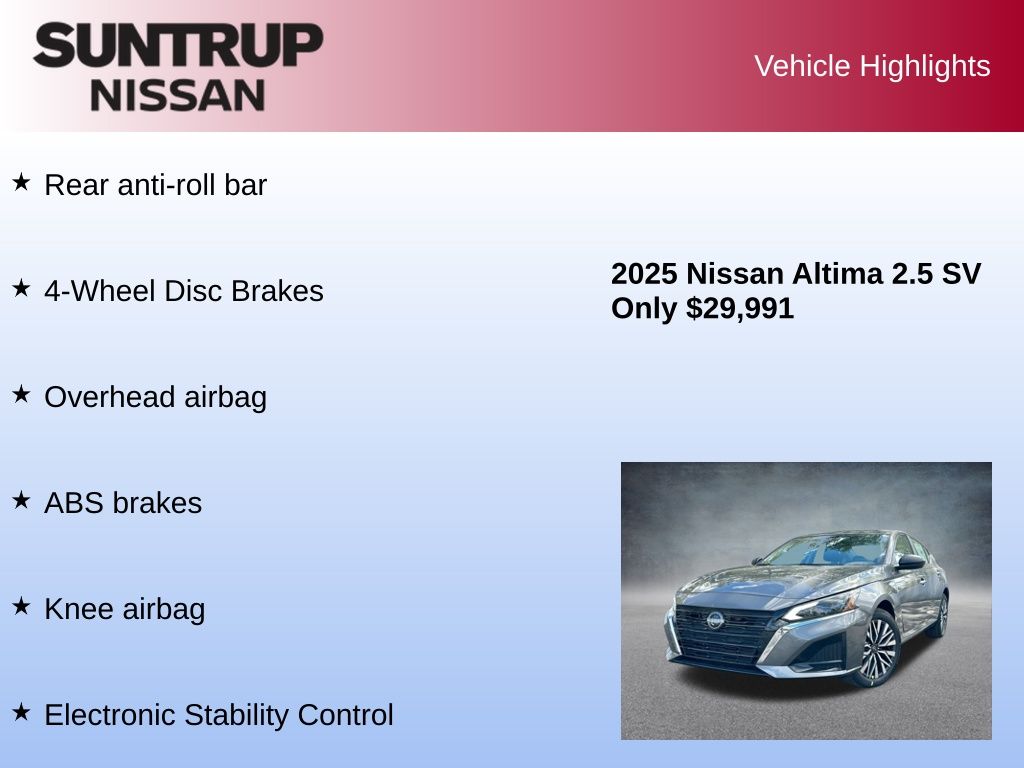 SUNTRUP
NISSAN

Vehicle Highlights

★ Rear anti-roll bar

★ 4-Wheel Disc Brakes

★ Overhead airbag

★ ABS brakes

★ Knee airbag

★ Electronic Stability Control

2025 Nissan Altima 2.5 SV
Only $29,991